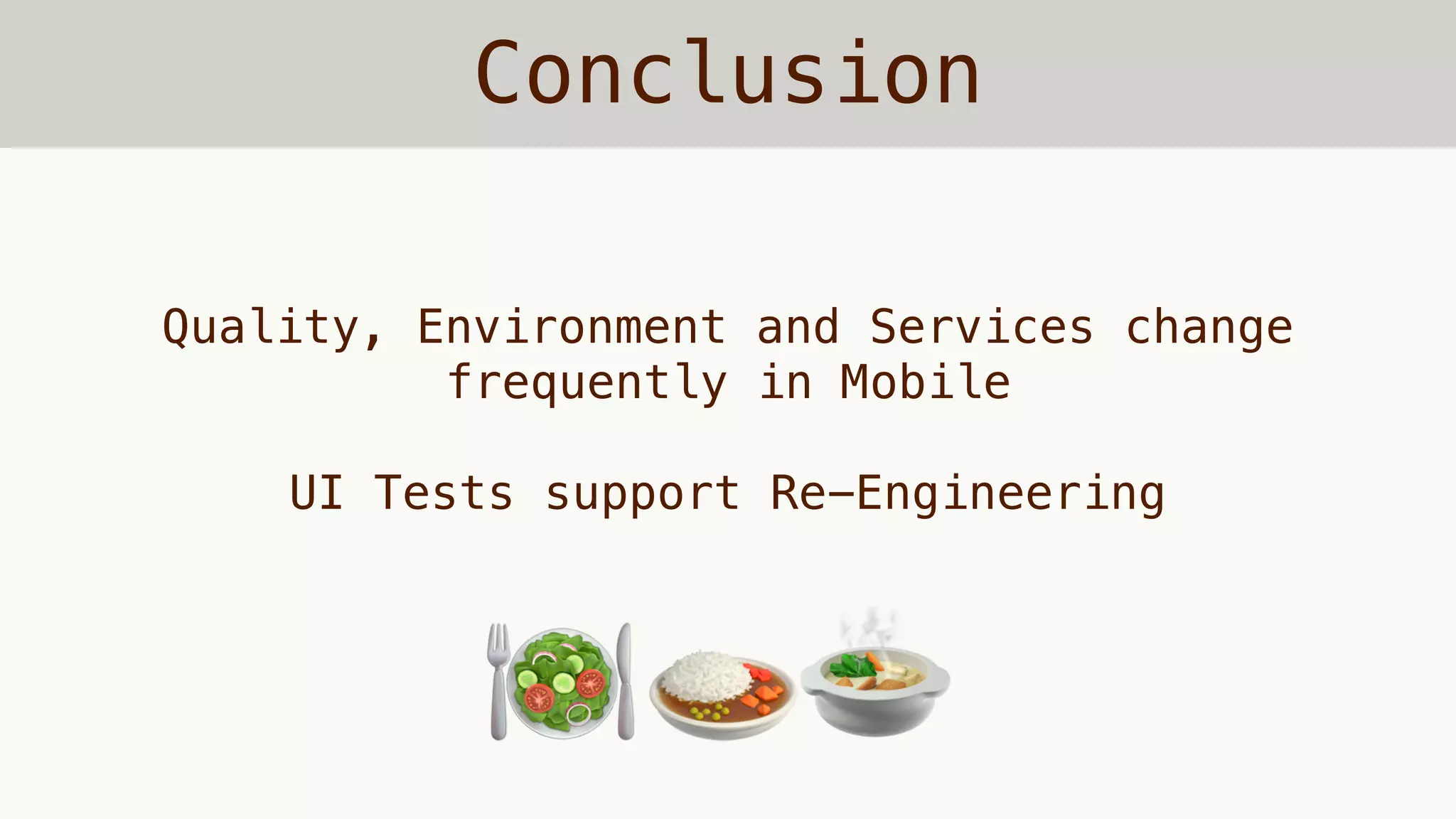 Conclusion

Quality, Environment and Services change frequently in Mobile

UI Tests support Re-Engineering